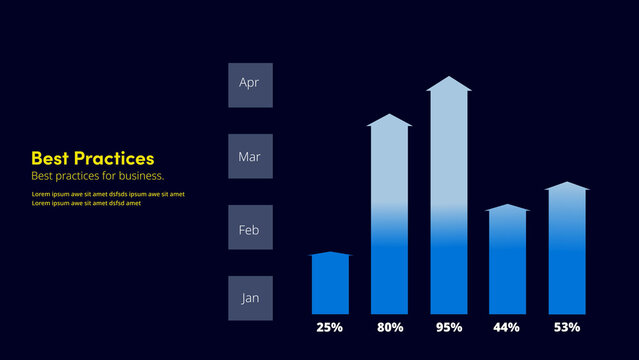 Best Practices
Best practices for business.

Lorem ipsum awe sit amet dsfsds ipsum awe sit amet
Lorem ipsum awe sit amet dsfsd amet

Apr
Mar
Feb
Jan

25%
80%
95%
44%
53%